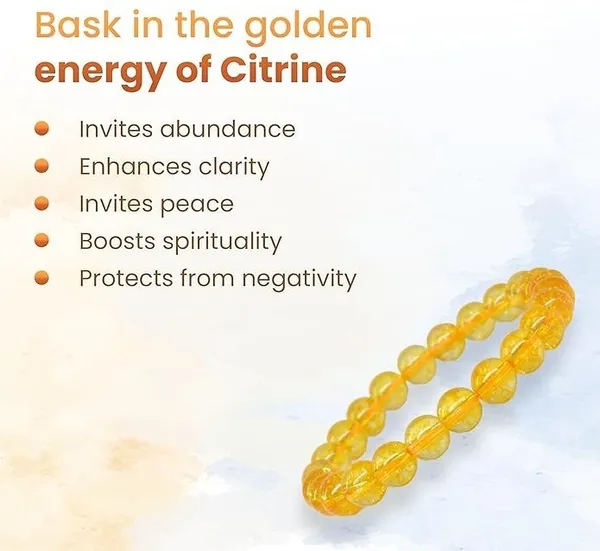 Bask in the golden
energy of Citrine

- Invites abundance
- Enhances clarity
- Invites peace
- Boosts spirituality
- Protects from negativity